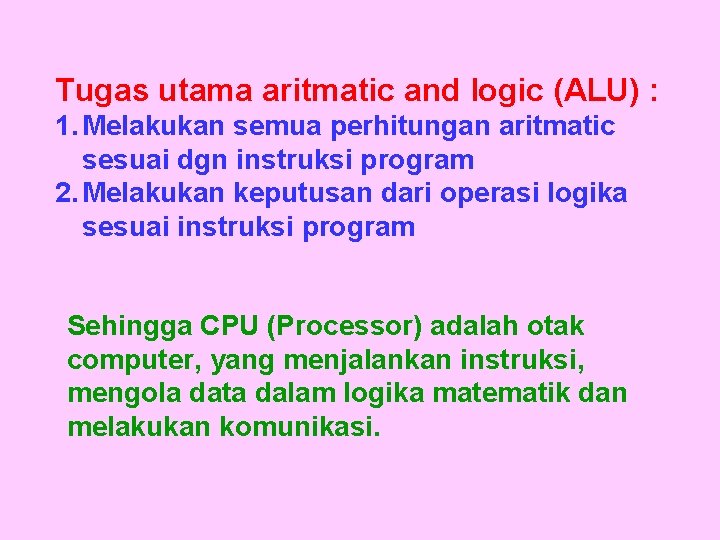 Tugas utama aritmatic and logic (ALU) :

1. Melakukan semua perhitungan aritmatic sesuai dgn instruksi program
2. Melakukan keputusan dari operasi logika sesuai instruksi program

Sehingga CPU (Processor) adalah otak computer, yang menjalankan instruksi, mengola data dalam logika matematik dan melakukan komunikasi.